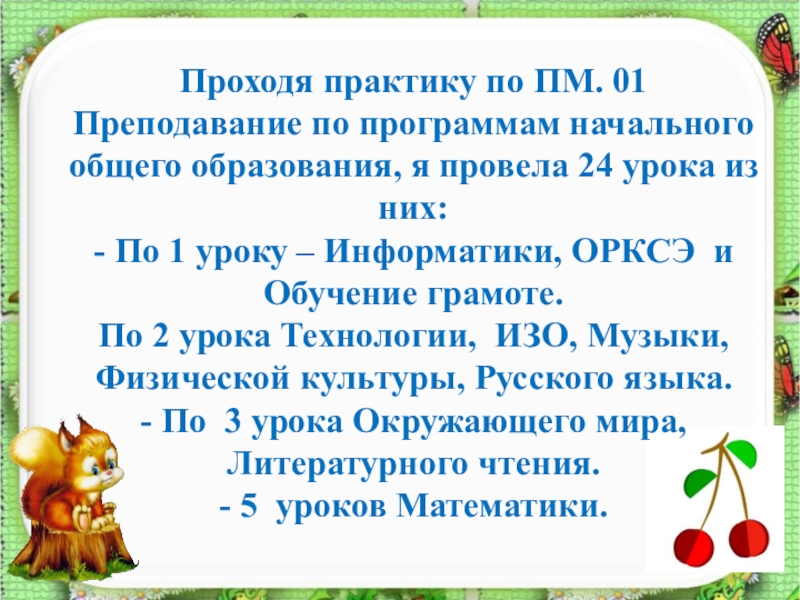 Проходя практику по ПМ. 01 Преподавание по программам начального общего образования, я провела 24 урока из них:
- По 1 уроку – Информатики, ОРКСЭ и Обучение грамоте.
По 2 урока Технологии, ИЗО, Музыки, Физической культуры, Русского языка.
- По 3 урока Окружающего мира, Литературного чтения.
- 5 уроков Математики.